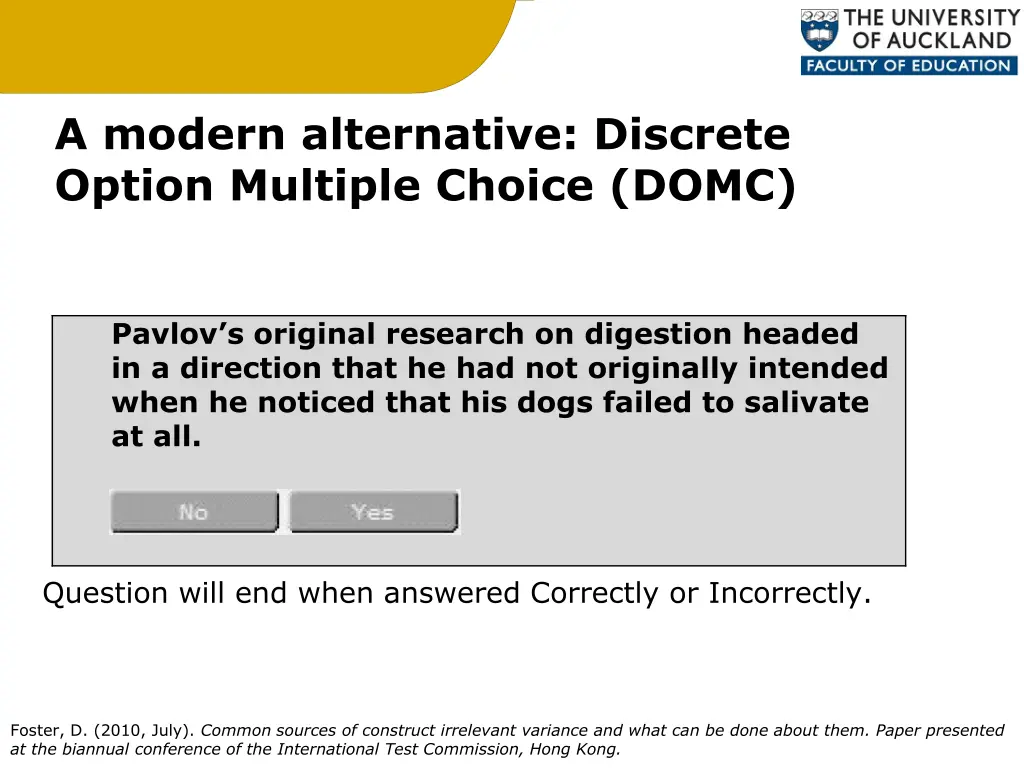 THE UNIVERSITY OF AUCKLAND
FACULTY OF EDUCATION

A modern alternative: Discrete Option Multiple Choice (DOMC)

Pavlov's original research on digestion headed in a direction that he had not originally intended when he noticed that his dogs failed to salivate at all.

No Yes

Question will end when answered Correctly or Incorrectly.

Foster, D. (2010, July). Common sources of construct irrelevant variance and what can be done about them. Paper presented at the biannual conference of the International Test Commission, Hong Kong.